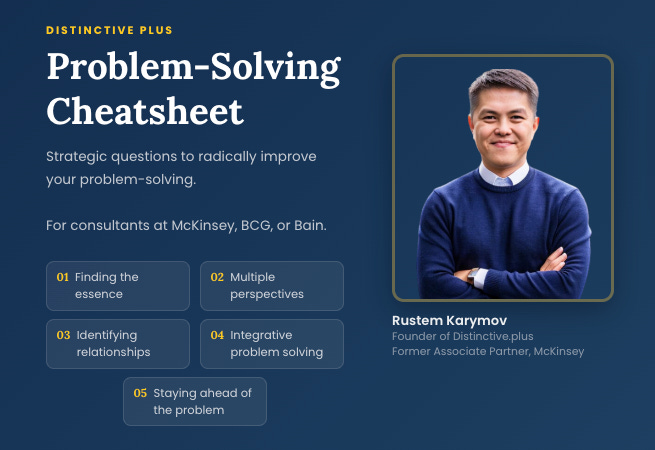 DISTINCTIVE PLUS

Problem-Solving Cheatsheet

Strategic questions to radically improve your problem-solving.

For consultants at McKinsey, BCG, or Bain.

01 Finding the essence

02 Multiple perspectives

03 Identifying relationships

04 Integrative problem solving

05 Staying ahead of the problem

Rustem Karymov
Founder of Distinctive.plus
Former Associate Partner, McKinsey